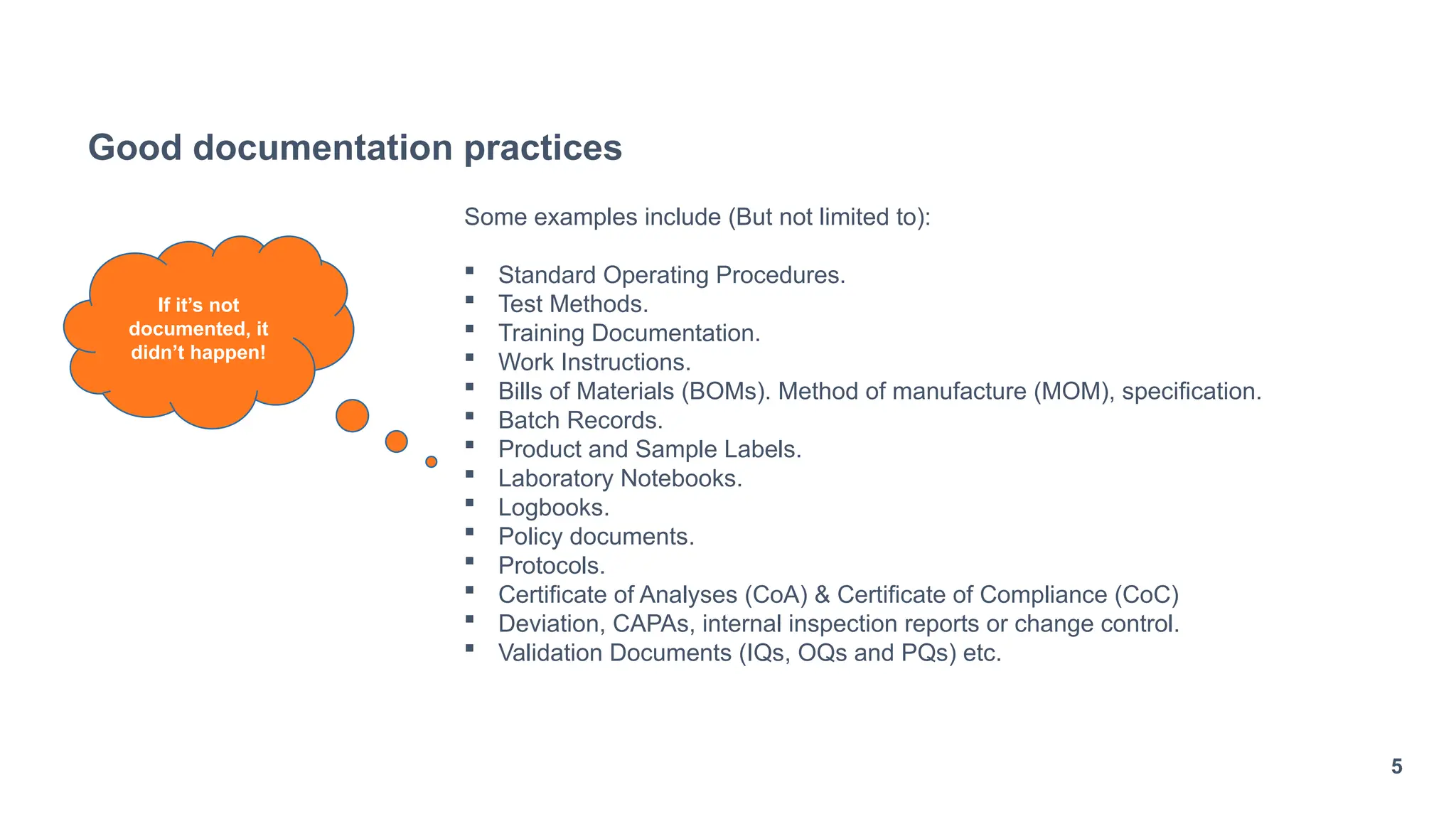 Good documentation practices

If it's not documented, it didn't happen!

Some examples include (But not limited to):

▪ Standard Operating Procedures.
▪ Test Methods.
▪ Training Documentation.
▪ Work Instructions.
▪ Bills of Materials (BOMs). Method of manufacture (MOM), specification.
▪ Batch Records.
▪ Product and Sample Labels.
▪ Laboratory Notebooks.
▪ Logbooks.
▪ Policy documents.
▪ Protocols.
▪ Certificate of Analyses (CoA) & Certificate of Compliance (CoC)
▪ Deviation, CAPAs, internal inspection reports or change control.
▪ Validation Documents (IQs, OQs and PQs) etc.

5